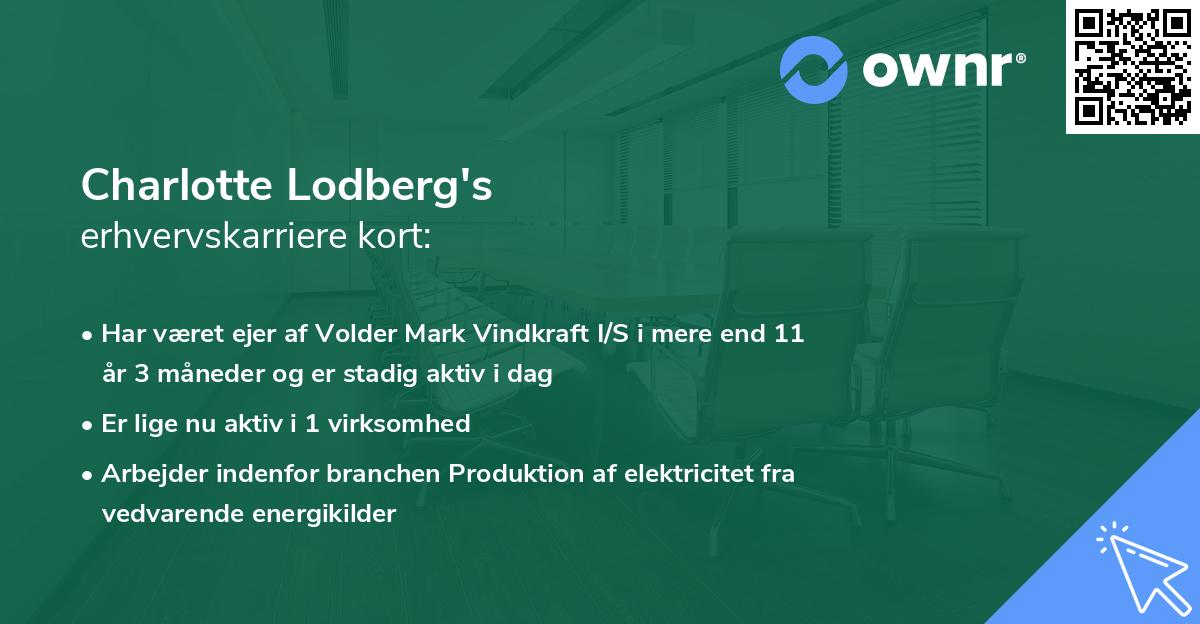 ownr®

Charlotte Lodberg's
erhvervskarriere kort:

• Har været ejer af Volder Mark Vindkraft I/S i mere end 11 år 3 måneder og er stadig aktiv i dag

• Er lige nu aktiv i 1 virksomhed

• Arbejder indenfor branchen Produktion af elektricitet fra vedvarende energikilder